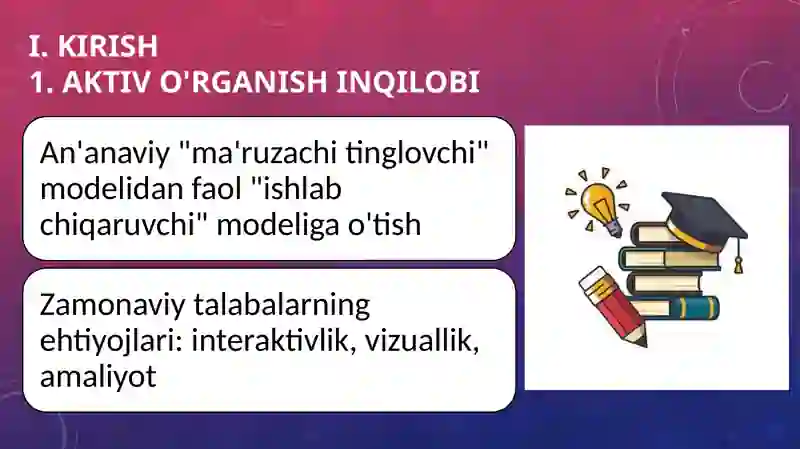 I. KIRISH
1. AKTIV O'RGANISH INQILOBI

An'anaviy "ma'ruzachi tinglovchi" modelidan faol "ishlab chiqaruvchi" modeliga o'tish

Zamonaviy talabalarning ehtiyojlari: interaktivlik, vizuallik, amaliyot